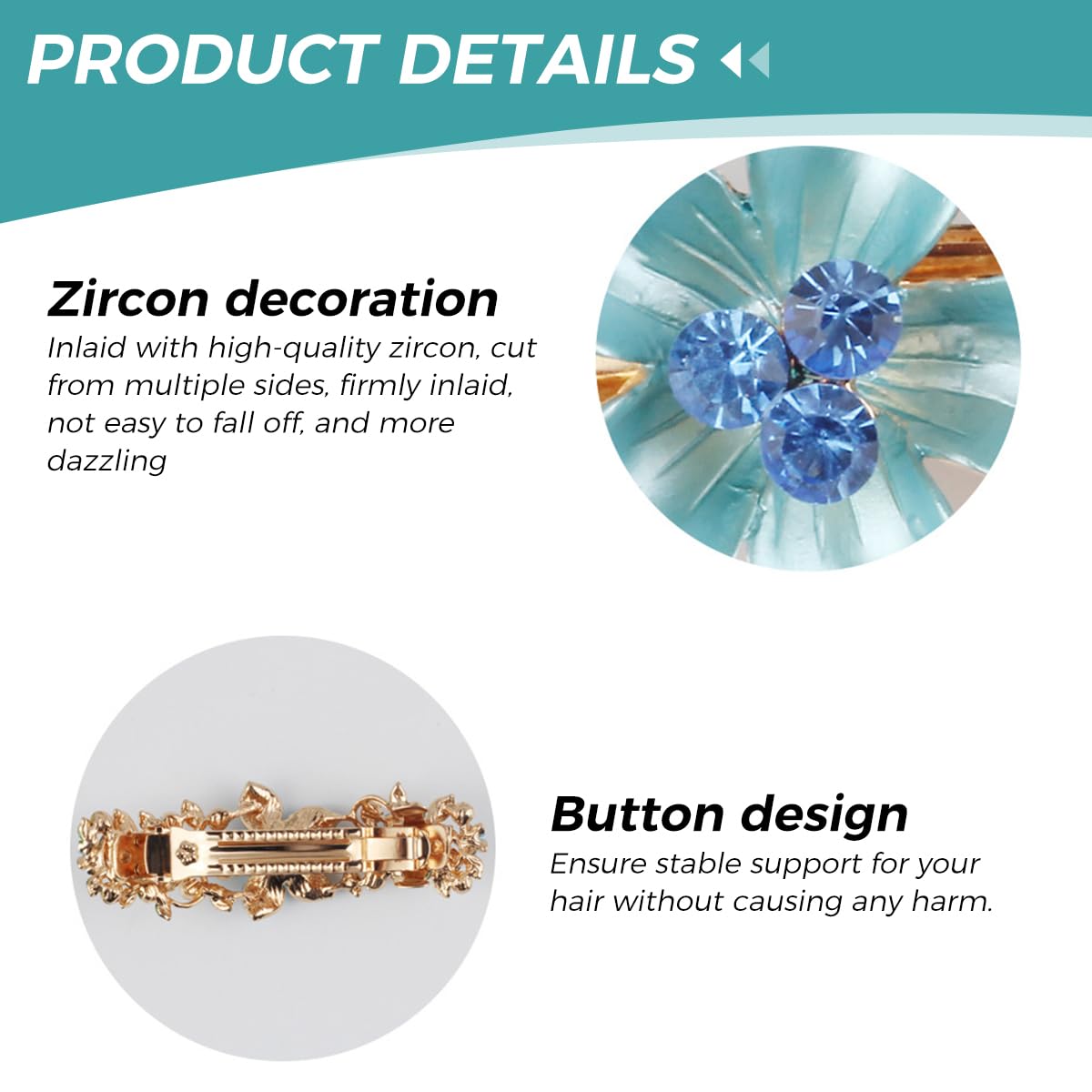 PRODUCT DETAILS

Zircon decoration
Inlaid with high-quality zircon, cut from multiple sides, firmly inlaid, not easy to fall off, and more dazzling

Button design
Ensure stable support for your hair without causing any harm.